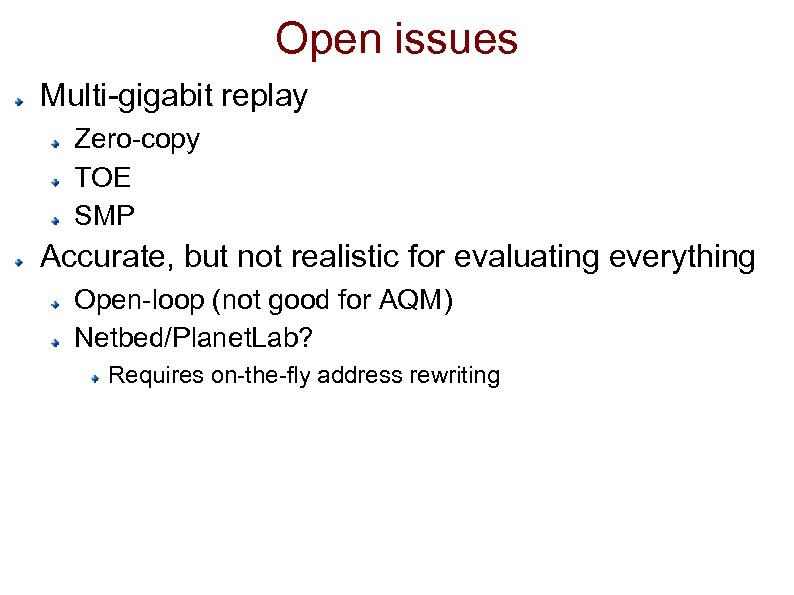 Open issues

Multi-gigabit replay

Zero-copy

TOE

SMP

Accurate, but not realistic for evaluating everything

Open-loop (not good for AQM)

Netbed/PlanetLab?

Requires on-the-fly address rewriting